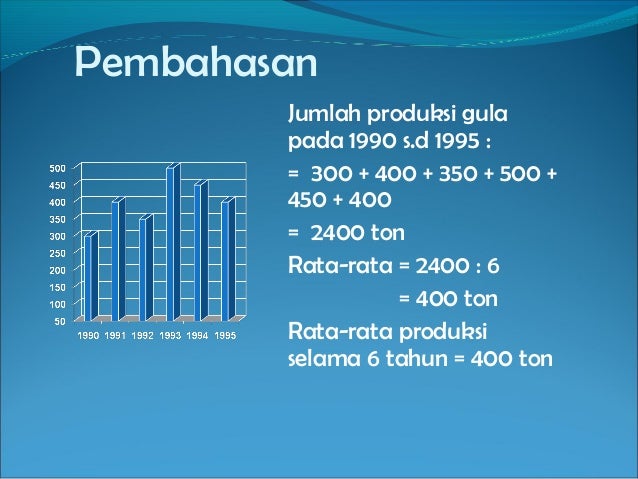 Pembahasan

500
450
400
350
300
250
200
150
100
50

1990 1991 1992 1993 1994 1995

Jumlah produksi gula pada 1990 s.d 1995 :

= 300 + 400 + 350 + 500 + 450 + 400

= 2400 ton

Rata-rata = 2400 : 6

= 400 ton

Rata-rata produksi selama 6 tahun = 400 ton